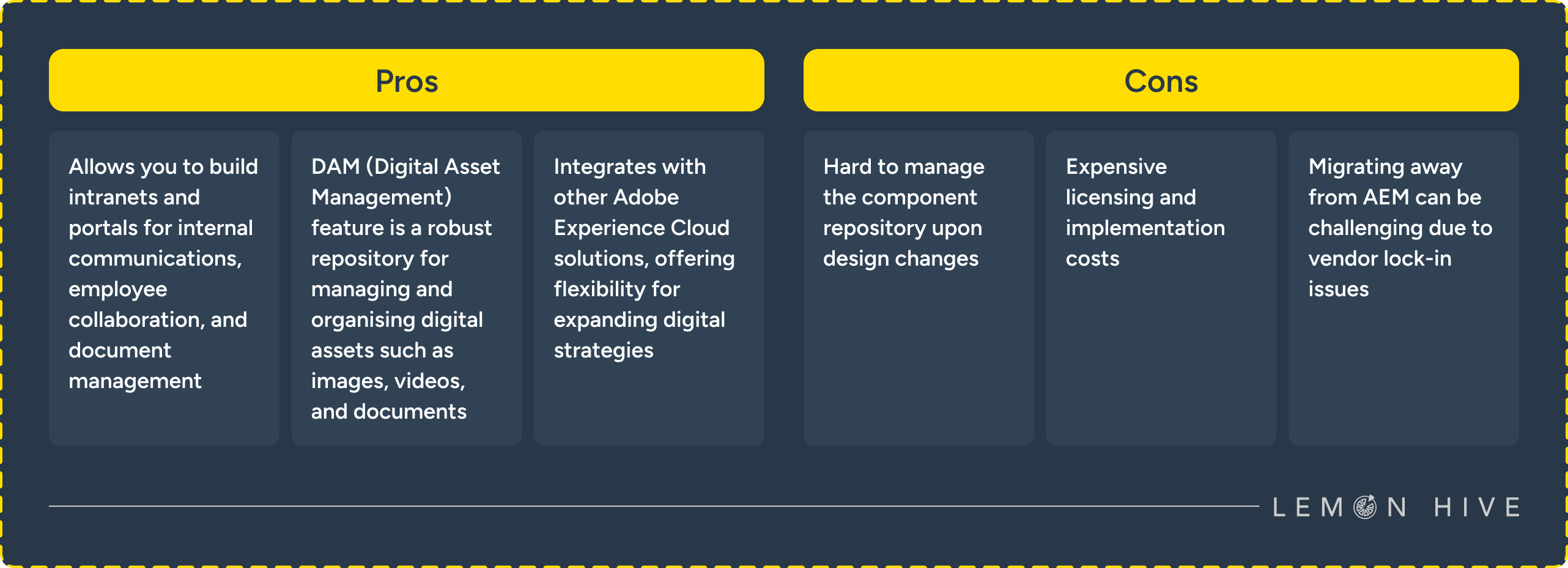 Pros

Allows you to build intranets and portals for internal communications, employee collaboration, and document management

DAM (Digital Asset Management) feature is a robust repository for managing and organising digital assets such as images, videos, and documents

Integrates with other Adobe Experience Cloud solutions, offering flexibility for expanding digital strategies

Cons

Hard to manage the component repository upon design changes

Expensive licensing and implementation costs

Migrating away from AEM can be challenging due to vendor lock-in issues

LEMON HIVE